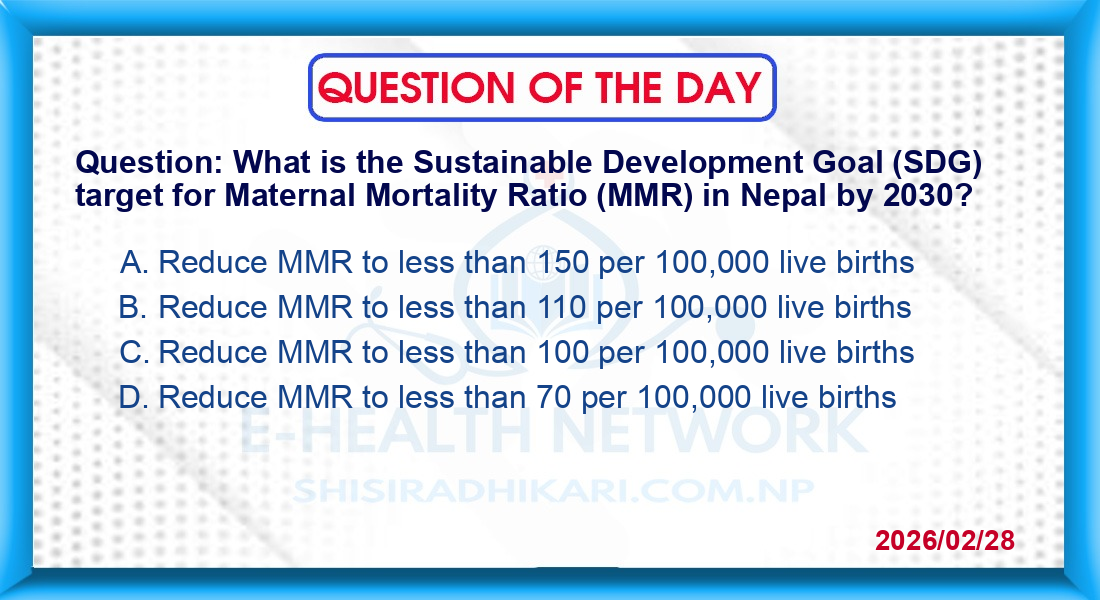 QUESTION OF THE DAY

Question: What is the Sustainable Development Goal (SDG) target for Maternal Mortality Ratio (MMR) in Nepal by 2030?

A. Reduce MMR to less than 150 per 100,000 live births
B. Reduce MMR to less than 110 per 100,000 live births
C. Reduce MMR to less than 100 per 100,000 live births
D. Reduce MMR to less than 70 per 100,000 live births

E-HEALTH NETWORK
SHISIRADHIKARI.COM.NP

2026/02/28